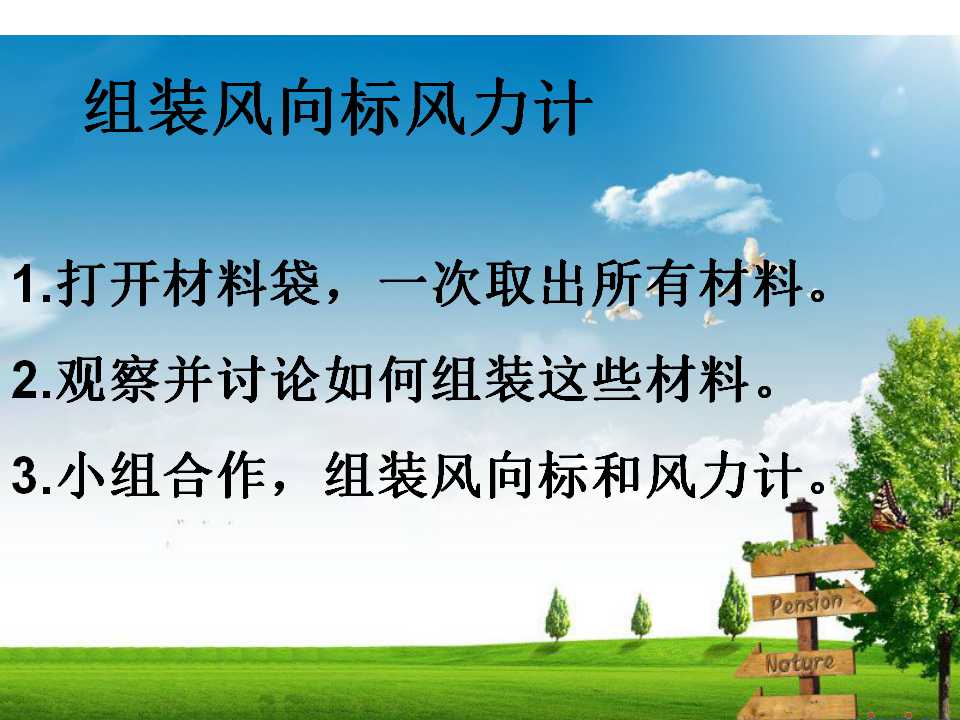 组装风向标风力计

1.打开材料袋，一次取出所有材料。

2.观察并讨论如何组装这些材料。

3.小组合作，组装风向标和风力计。

Pension

Nature